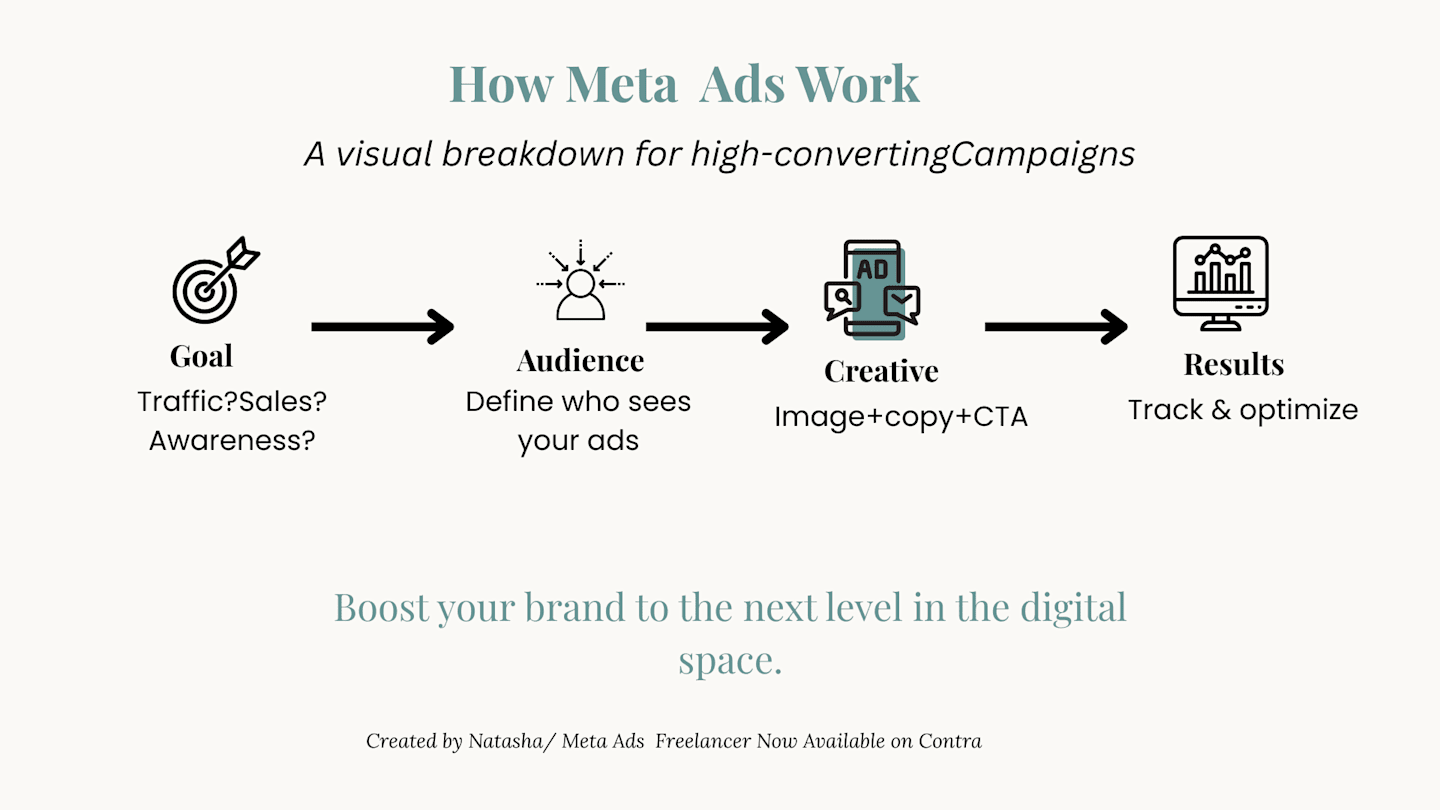 How Meta Ads Work

A visual breakdown for high-convertingCampaigns

Goal
Traffic?Sales?
Awareness?

Audience
Define who sees your ads

AD

Creative
Image+copy+CTA

Results
Track & optimize

Boost your brand to the next level in the digital space.

Created by Natasha/ Meta Ads Freelancer Now Available on Contra